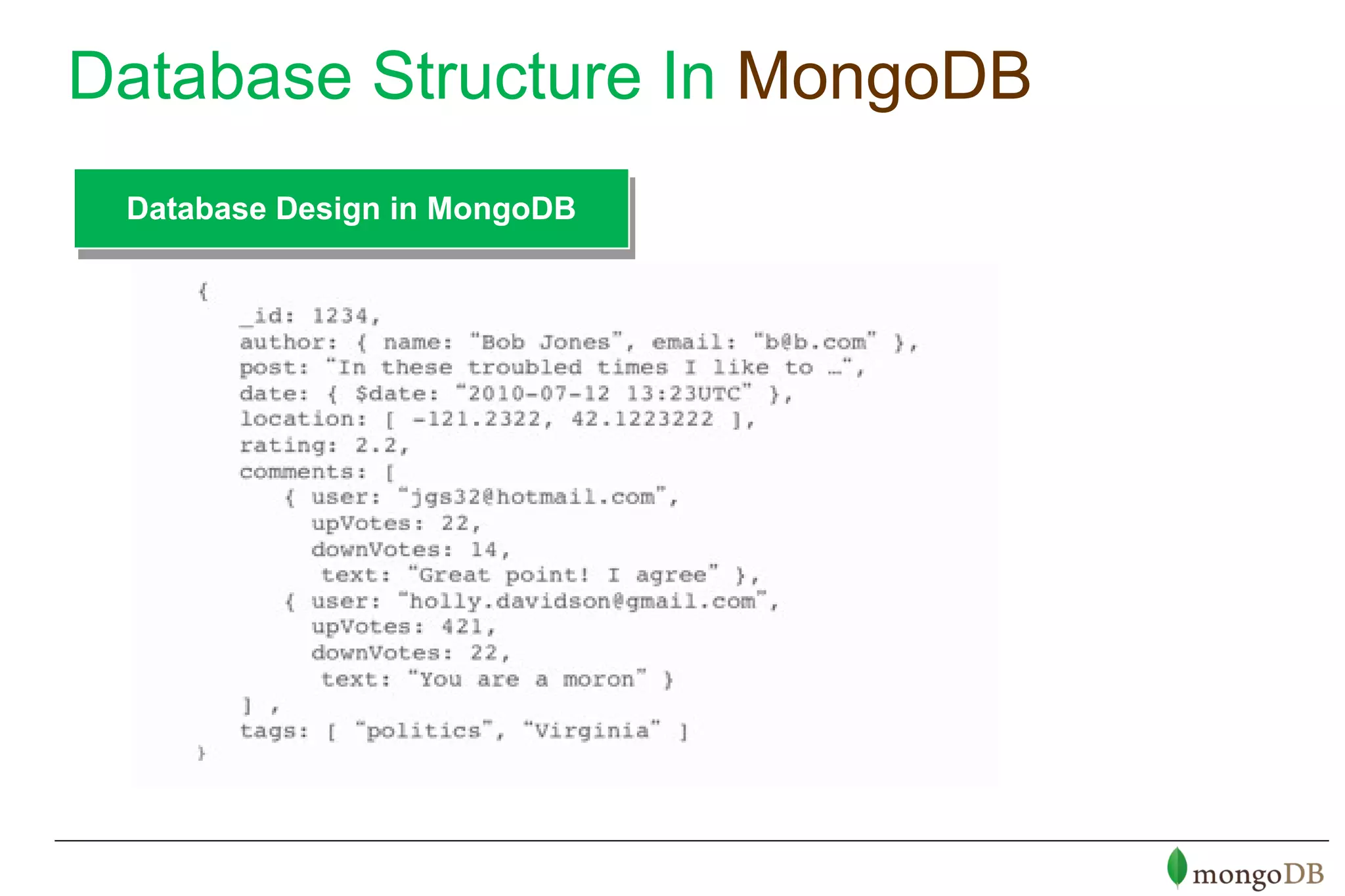 Database Structure In MongoDB

Database Design in MongoDB

{
    _id: 1234,
    author: { name: "Bob Jones", email: "b@b.com" },
    post: "In these troubled times I like to …",
    date: { $date: "2010-07-12 13:23UTC" },
    location: [ -121.2322, 42.1223222 ],
    rating: 2.2,
    comments: [
        { user: "jgs32@hotmail.com",
          upVotes: 22,
          downVotes: 14,
          text: "Great point! I agree" },
        { user: "holly.davidson@gmail.com",
          upVotes: 421,
          downVotes: 22,
          text: "You are a moron" }
    ] ,
    tags: [ "politics", "Virginia" ]
}

mongoDB